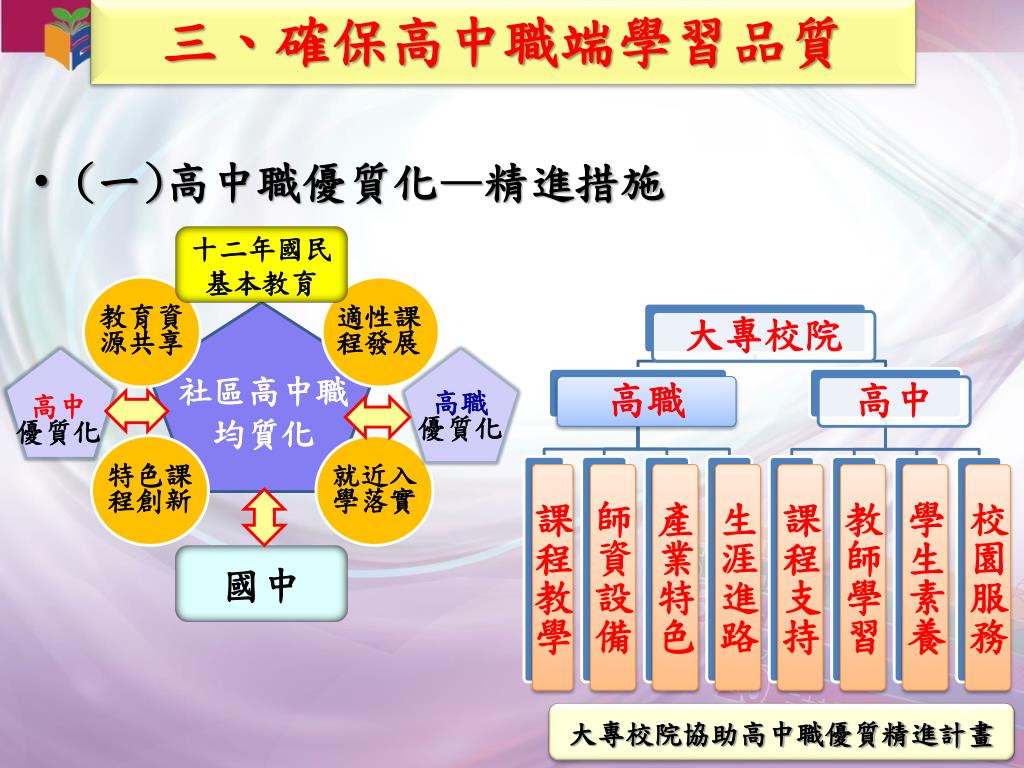 三、確保高中職端學習品質

• (一)高中職優質化—精進措施

十二年國民基本教育

教育資源共享

適性課程發展

高中優質化

社區高中職均質化

高職優質化

特色課程創新

就近入學落實

國中

大專校院

高職

高中

課程教學

師資設備

產業特色

生涯進路

課程支持

教師學習

學生素養

校園服務

大專校院協助高中職優質精進計畫